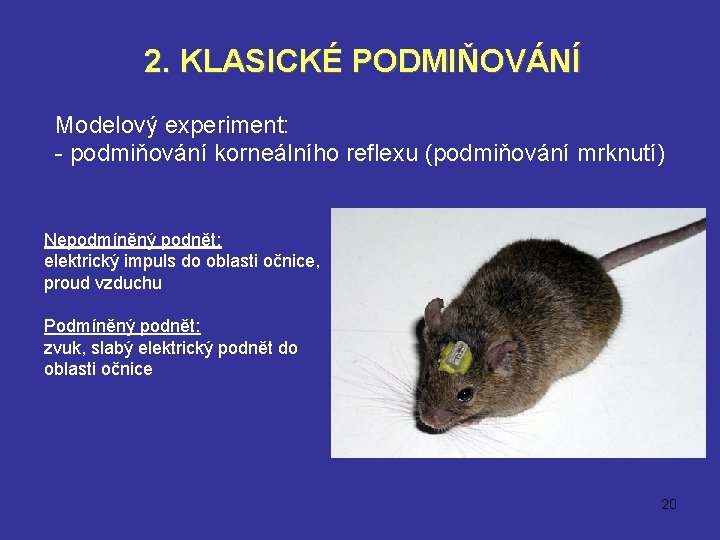 2. KLASICKÉ PODMIŇOVÁNÍ

Modelový experiment:
- podmiňování korneálního reflexu (podmiňování mrknutí)

Nepodmíněný podnět:
elektrický impuls do oblasti očnice, proud vzduchu

Podmíněný podnět:
zvuk, slabý elektrický podnět do oblasti očnice

20